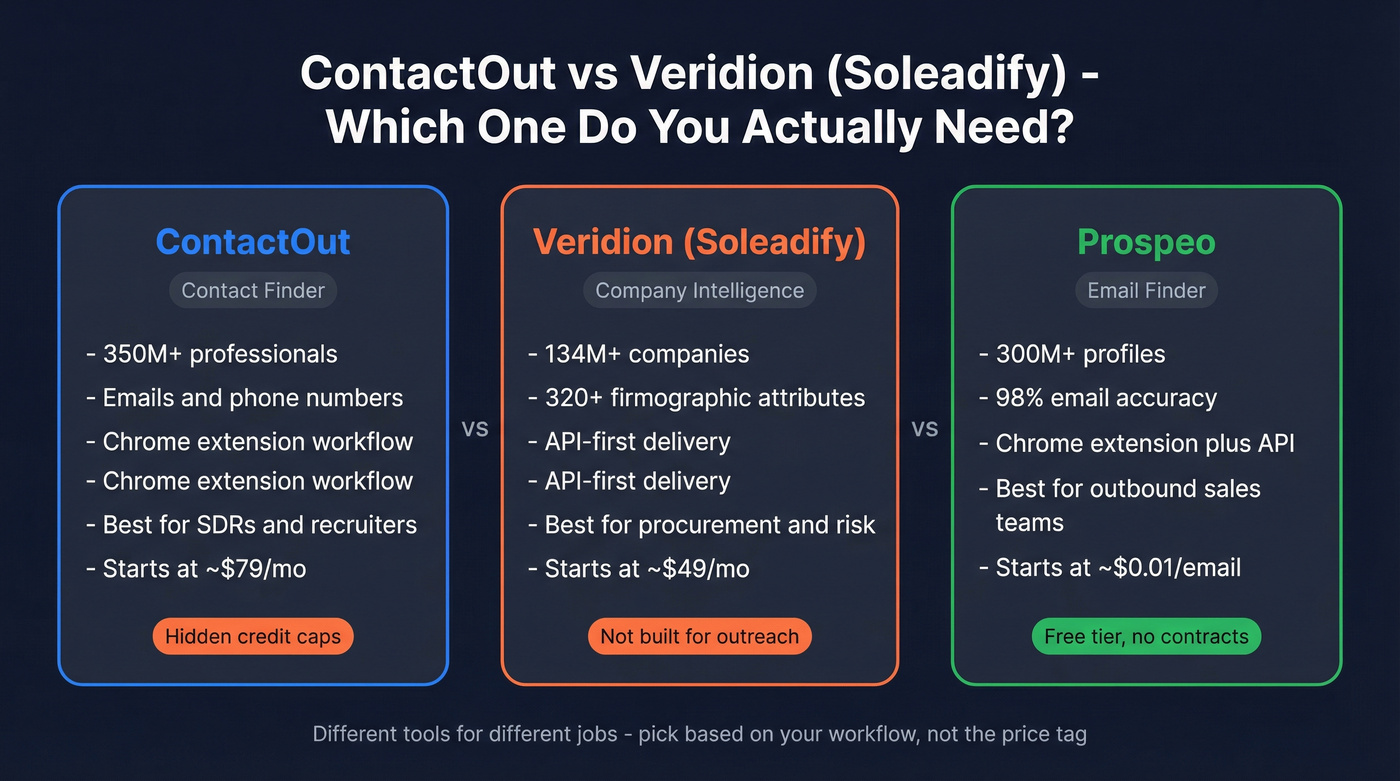 ContactOut vs Veridion (Soleadify) - Which One Do You Actually Need?

ContactOut

Contact Finder

- 350M+ professionals
- Emails and phone numbers
- Chrome extension workflow
- Chrome extension workflow
- Best for SDRs and recruiters
- Starts at ~$79/mo

Hidden credit caps

vs

Veridion (Soleadify)

Company Intelligence

- 134M+ companies
- 320+ firmographic attributes
- API-first delivery
- API-first delivery
- Best for procurement and risk
- Starts at ~$49/mo

Not built for outreach

vs

Prospeo

Email Finder

- 300M+ profiles
- 98% email accuracy
- Chrome extension plus API
- Best for outbound sales teams
- Starts at ~$0.01/email

Free tier, no contracts

Different tools for different jobs - pick based on your workflow, not the price tag